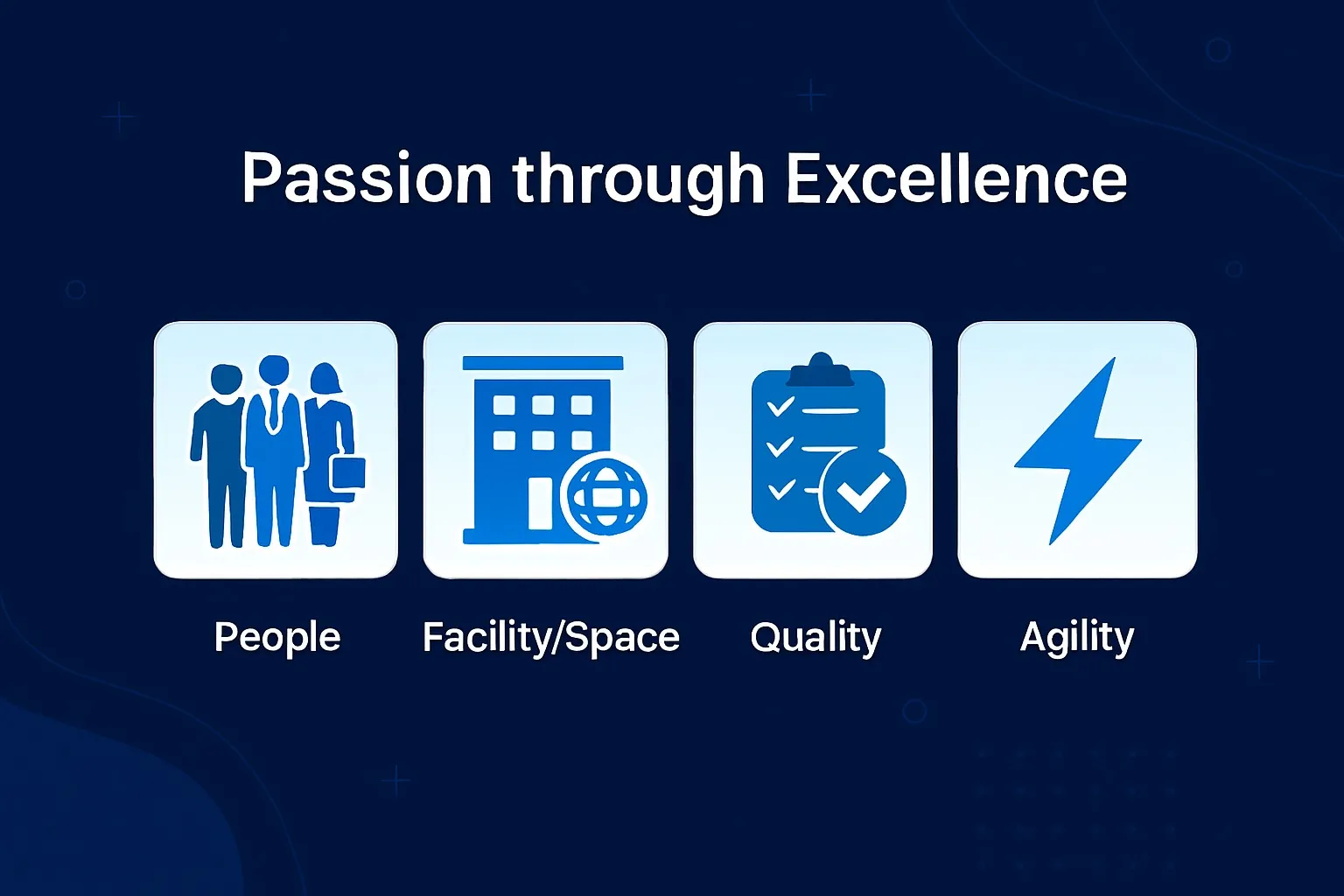 Passion through Excellence

People

Facility/Space

Quality

Agility